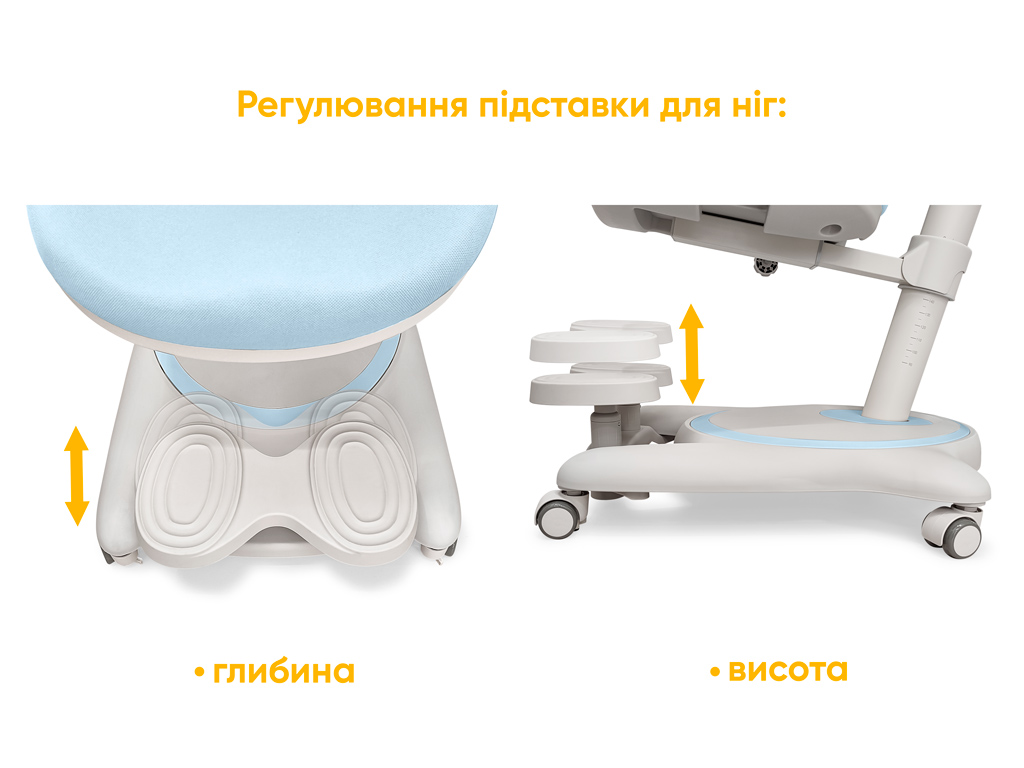 Регулювання підставки для ніг:

• глибина

• висота